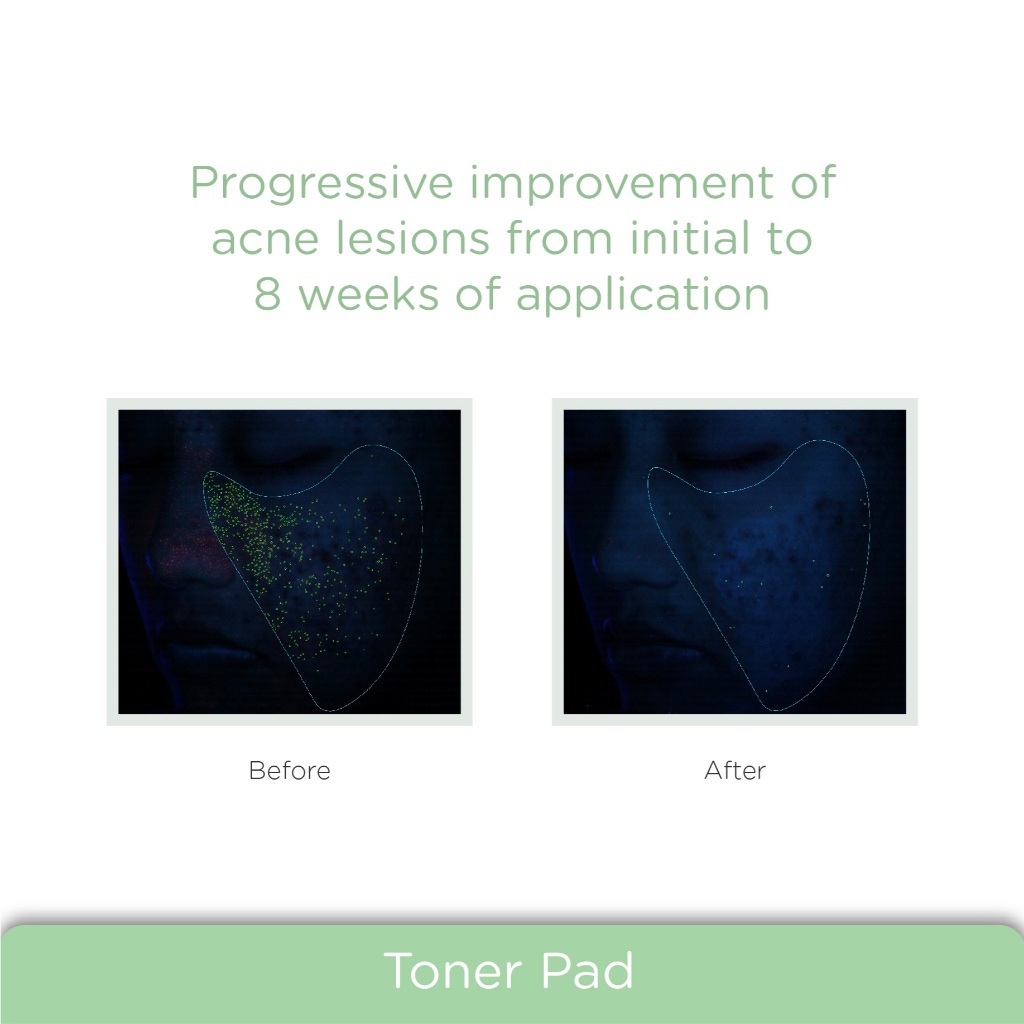 Progressive improvement of acne lesions from initial to 8 weeks of application

Before

After

Toner Pad